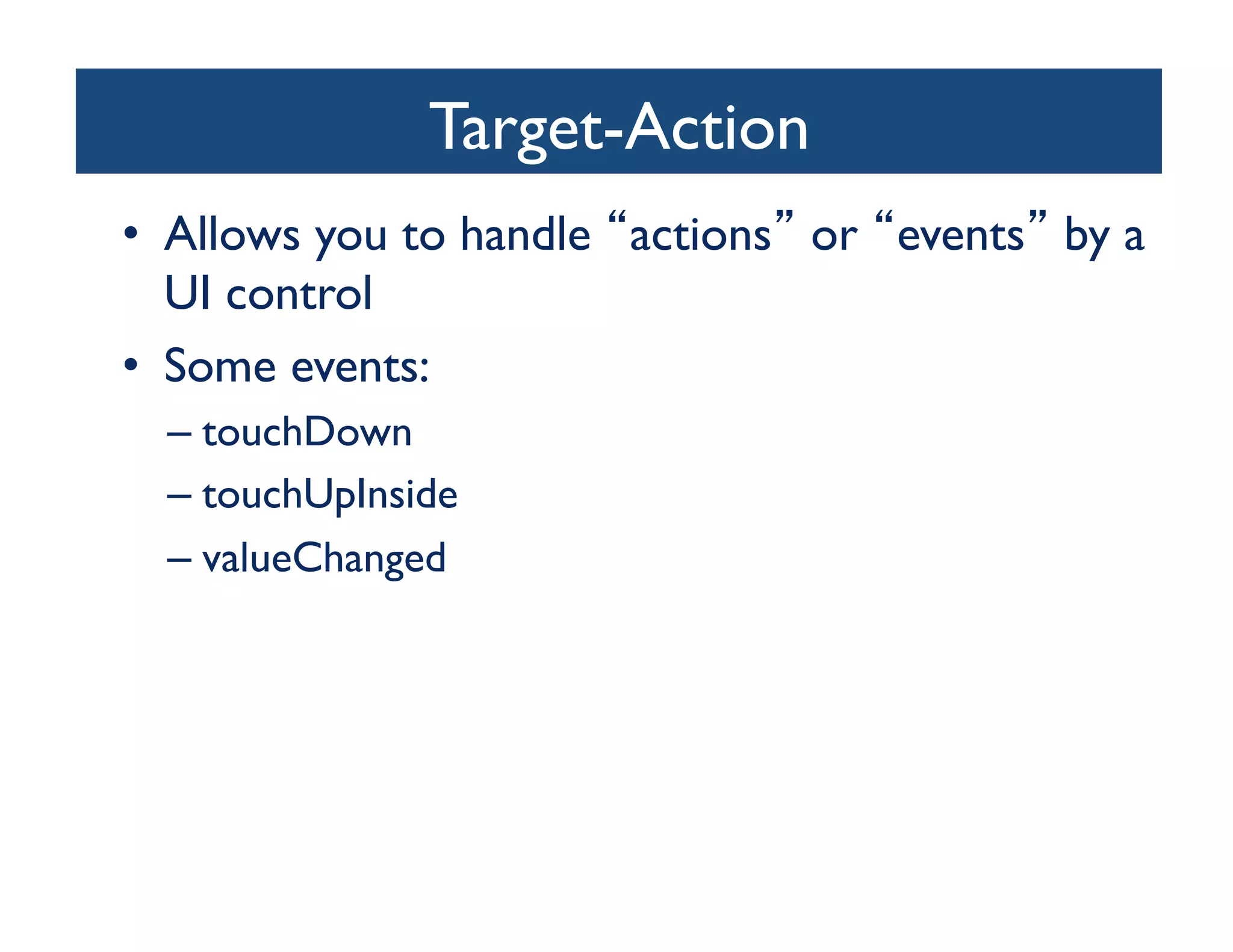 Target-Action

• Allows you to handle “actions” or “events” by a UI control
• Some events:
– touchDown
– touchUpInside
– valueChanged